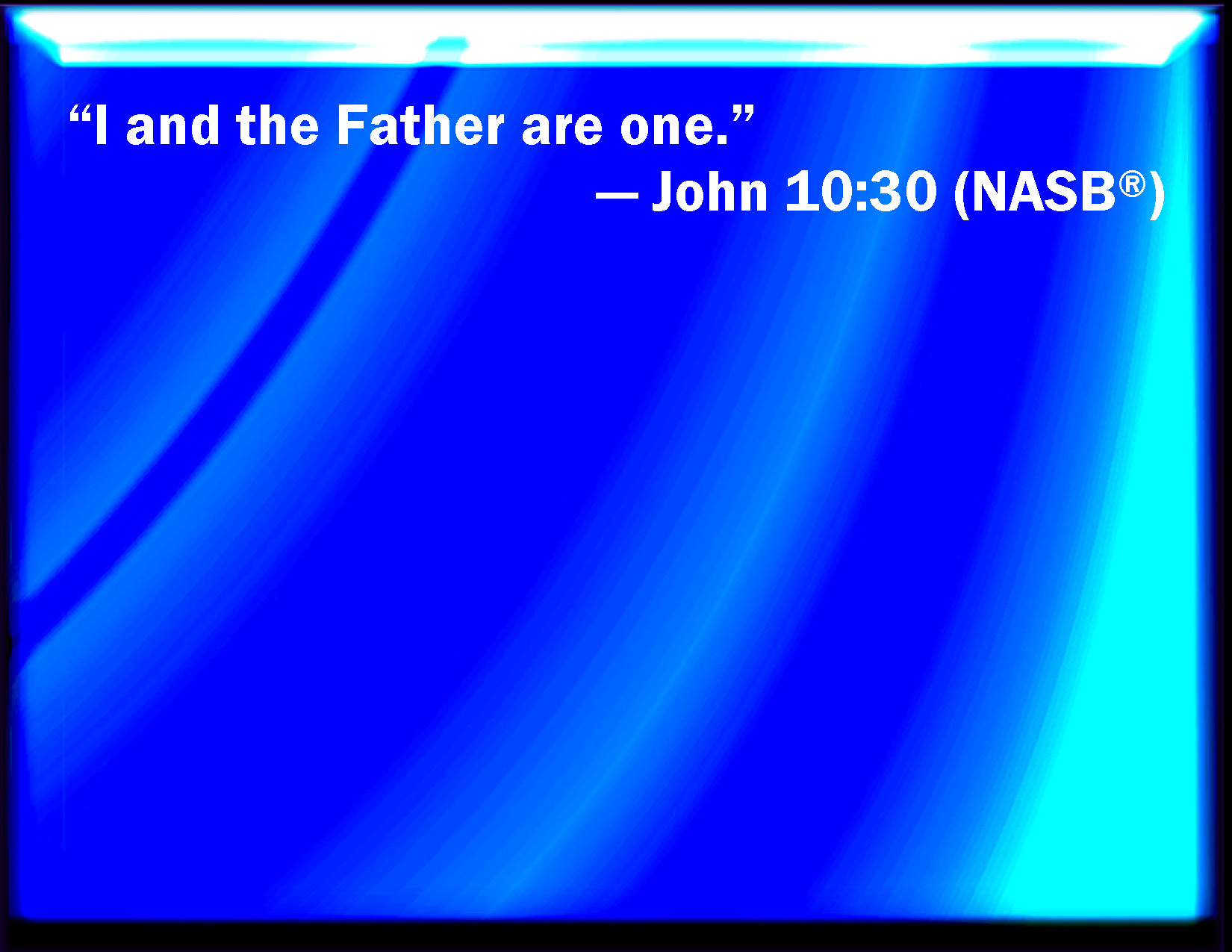 “I and the Father are one.”
— John 10:30 (NASB®)